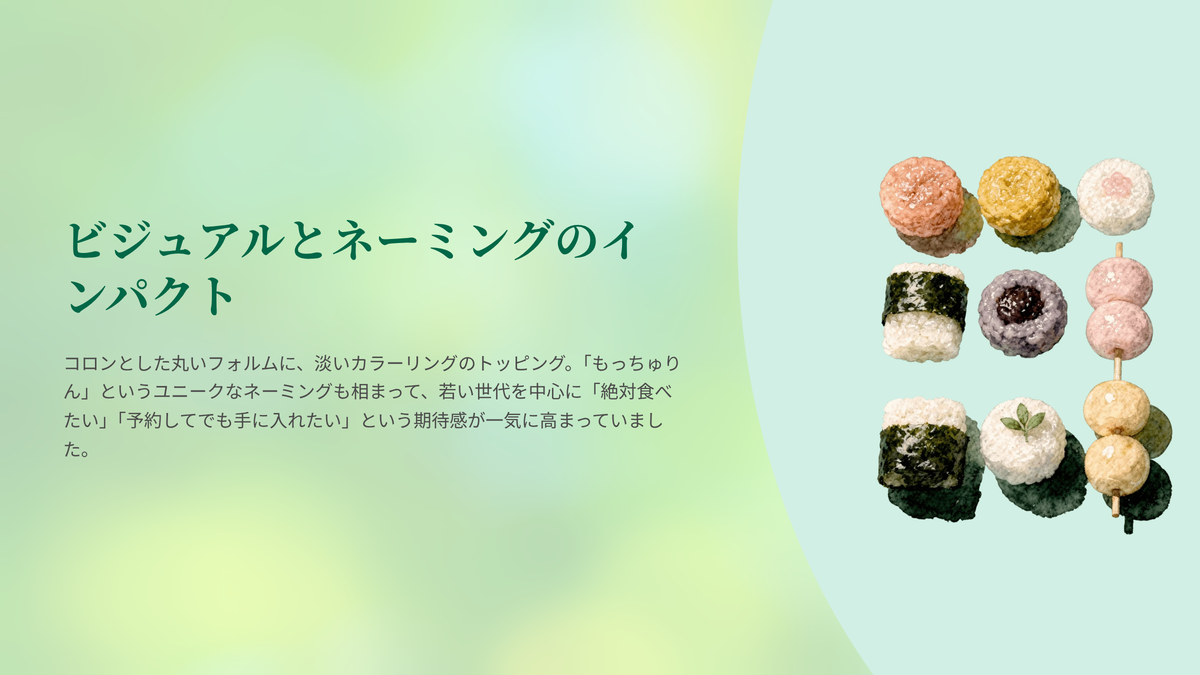 ビジュアルとネーミングのインパクト

コロンとした丸いフォルムに、淡いカラーリングのトッピング。「もっちゅりん」というユニークなネーミングも相まって、若い世代を中心に「絶対食べたい」「予約してでも手に入れたい」という期待感が一気に高まっていました。